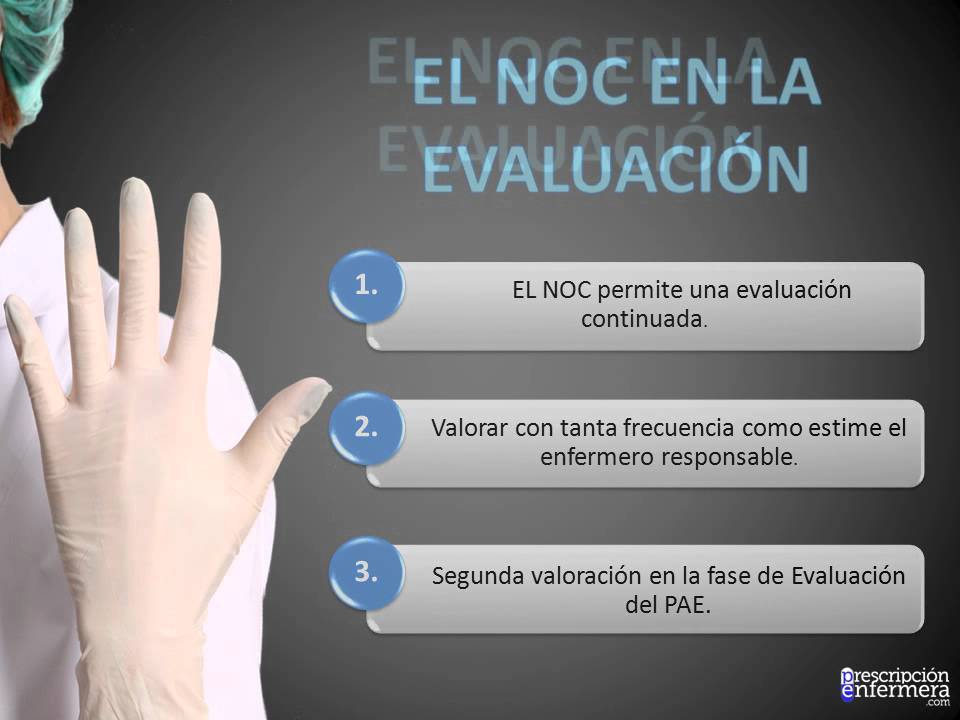 EL NOC EN LA EVALUACIÓN

1.

EL NOC permite una evaluación continuada.

2.

Valorar con tanta frecuencia como estime el enfermero responsable.

3.

Segunda valoración en la fase de Evaluación del PAE.

prescripción enfermera .com